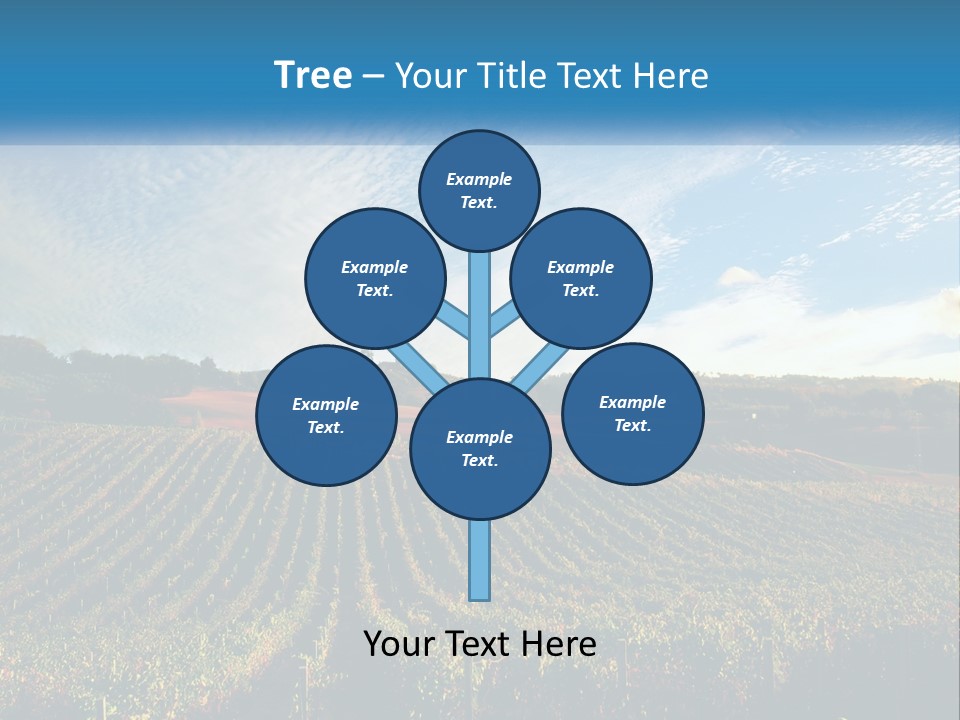 Tree – Your Title Text Here

Example Text.

Example Text.

Example Text.

Example Text.

Example Text.

Example Text.

Your Text Here